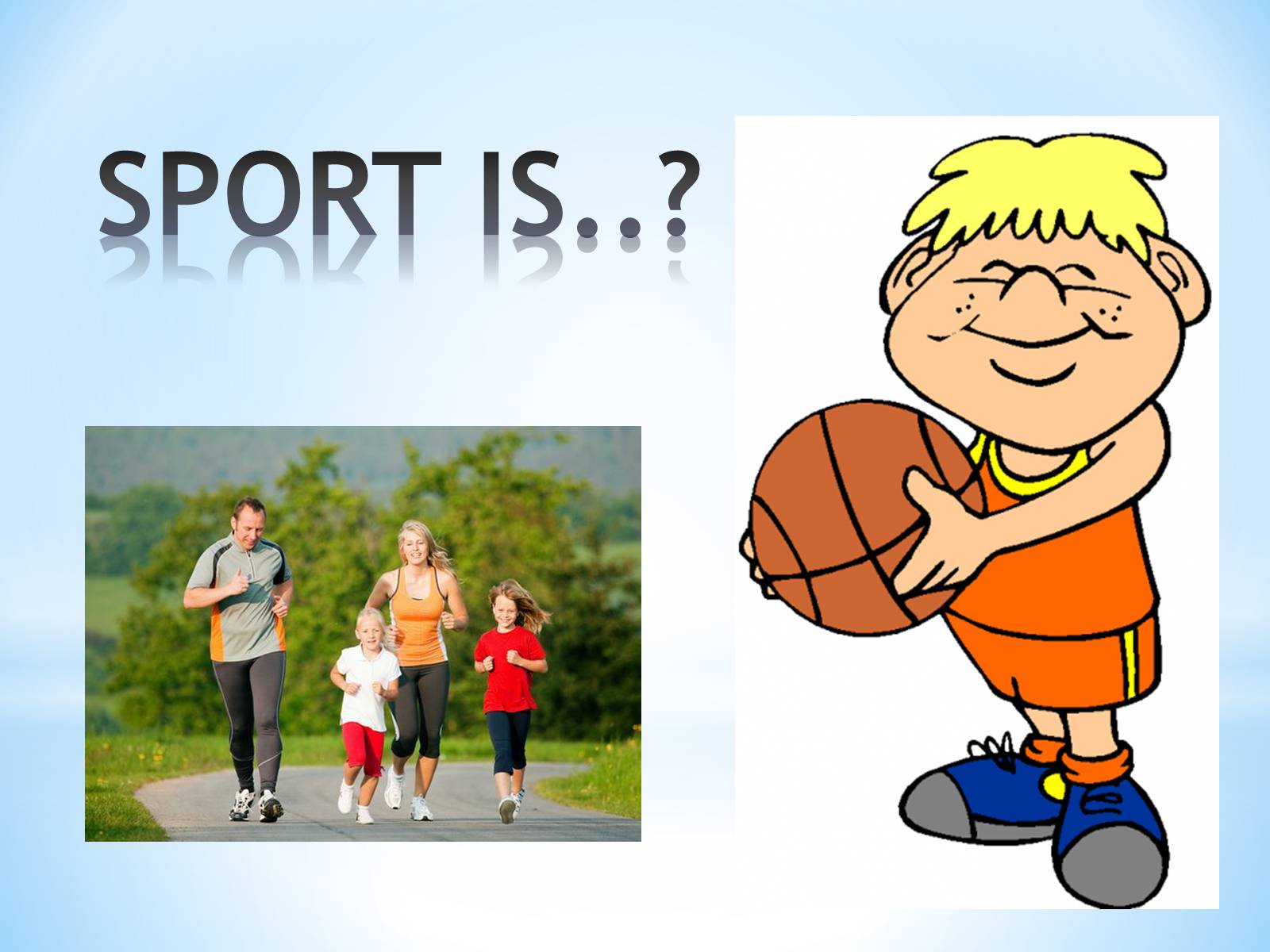 SPORT IS..?